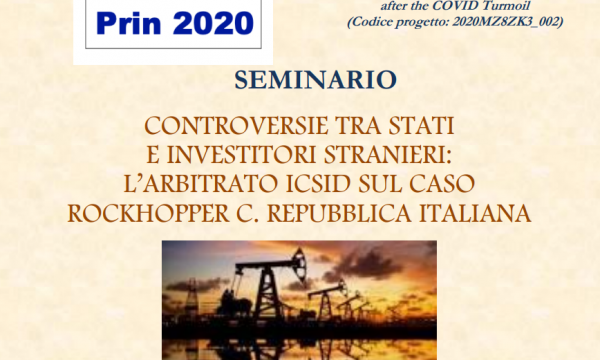 Prin 2020

after the COVID Turmoil
(Codice progetto: 2020MZ8ZK3_002)

SEMINARIO

CONTROVERSIE TRA STATI E INVESTITORI STRANIERI: L'ARBITRATO ICSID SUL CASO ROCKHOPPER C. REPUBBLICA ITALIANA